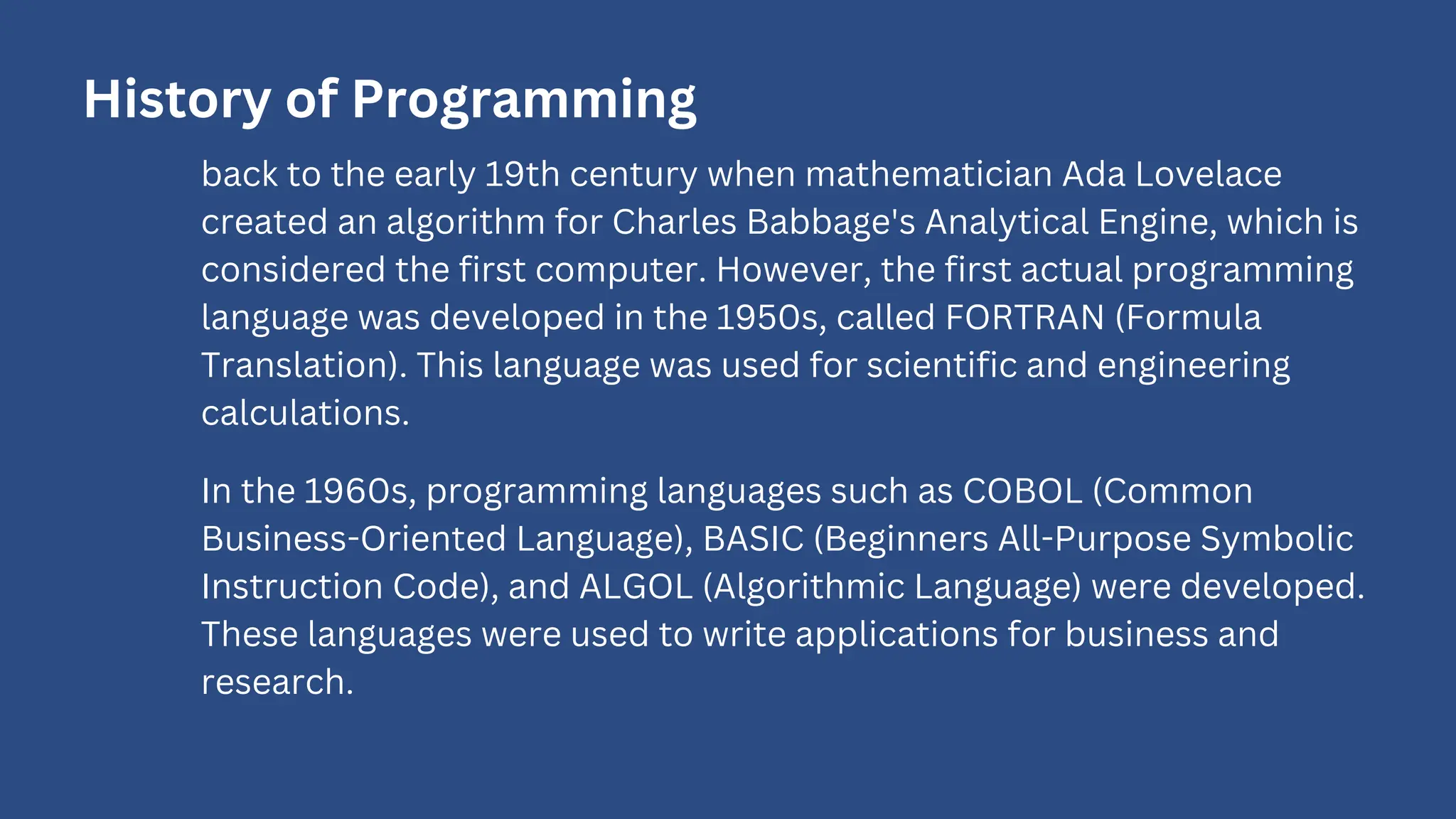 History of Programming

back to the early 19th century when mathematician Ada Lovelace created an algorithm for Charles Babbage's Analytical Engine, which is considered the first computer. However, the first actual programming language was developed in the 1950s, called FORTRAN (Formula Translation). This language was used for scientific and engineering calculations.

In the 1960s, programming languages such as COBOL (Common Business-Oriented Language), BASIC (Beginners All-Purpose Symbolic Instruction Code), and ALGOL (Algorithmic Language) were developed. These languages were used to write applications for business and research.